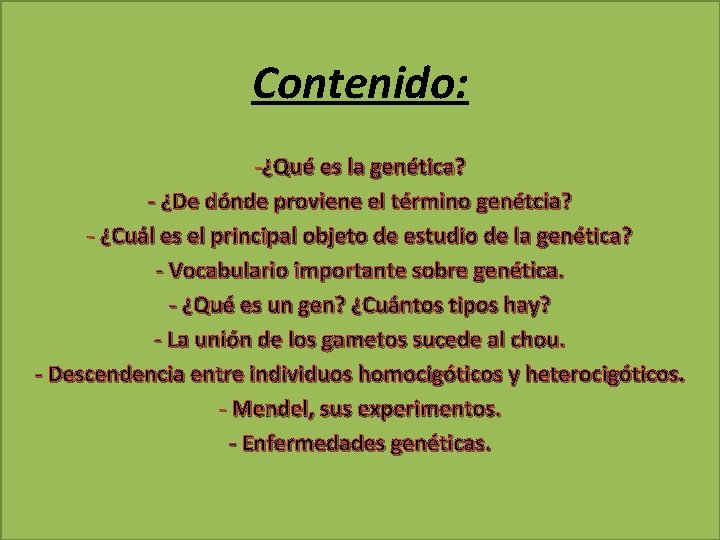 Contenido:

-¿Qué es la genética?
- ¿De dónde proviene el término genétcia?
- ¿Cuál es el principal objeto de estudio de la genética?
- Vocabulario importante sobre genética.
- ¿Qué es un gen? ¿Cuántos tipos hay?
- La unión de los gametos sucede al chou.
- Descendencia entre individuos homocigóticos y heterocigóticos.
- Mendel, sus experimentos.
- Enfermedades genéticas.